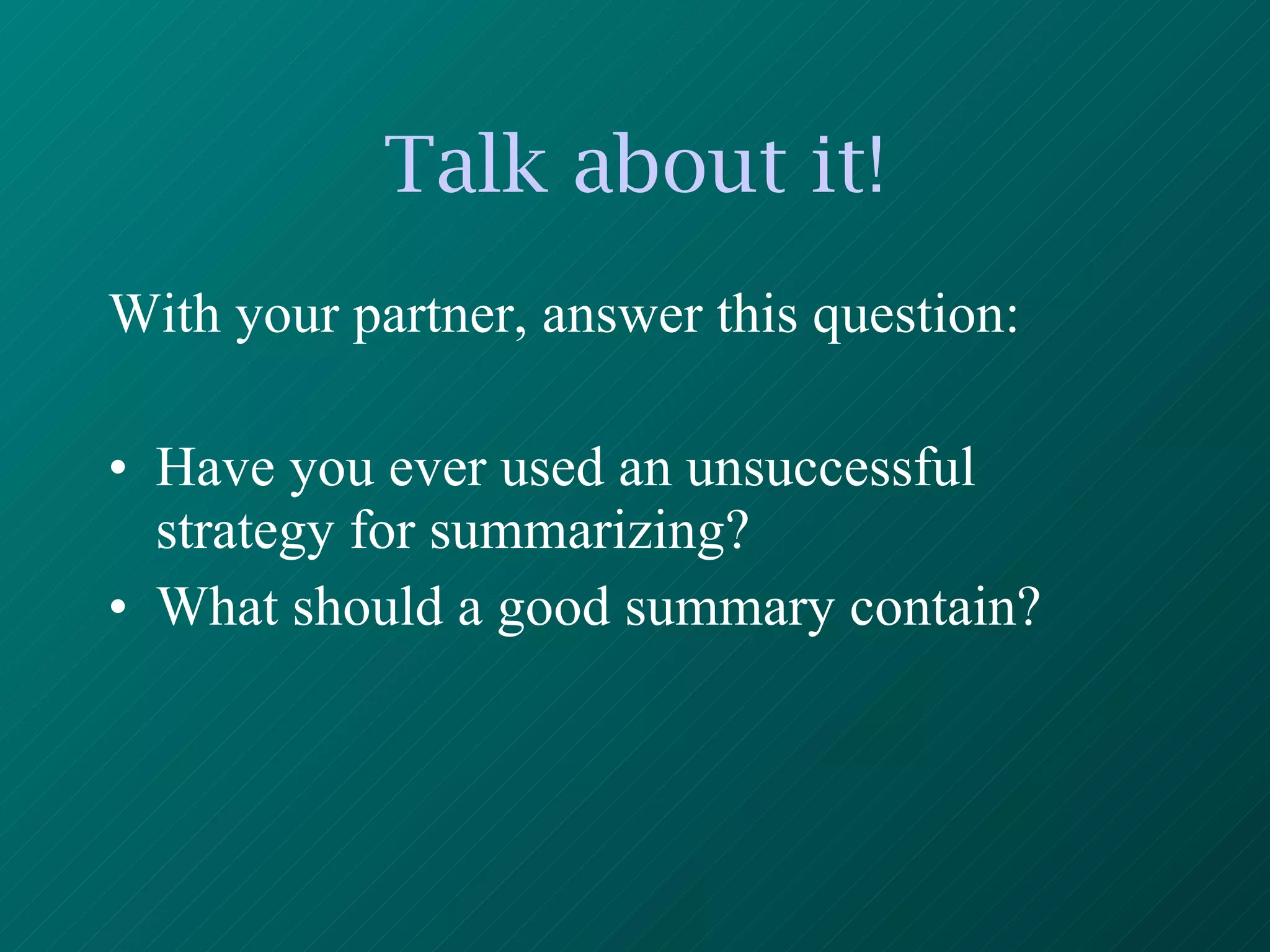 Talk about it!

With your partner, answer this question:

• Have you ever used an unsuccessful strategy for summarizing?
• What should a good summary contain?